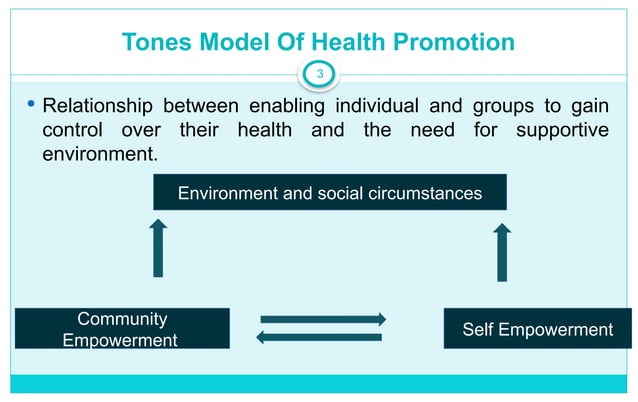 Tones Model Of Health Promotion

3

• Relationship between enabling individual and groups to gain control over their health and the need for supportive environment.

Environment and social circumstances

Community Empowerment

Self Empowerment